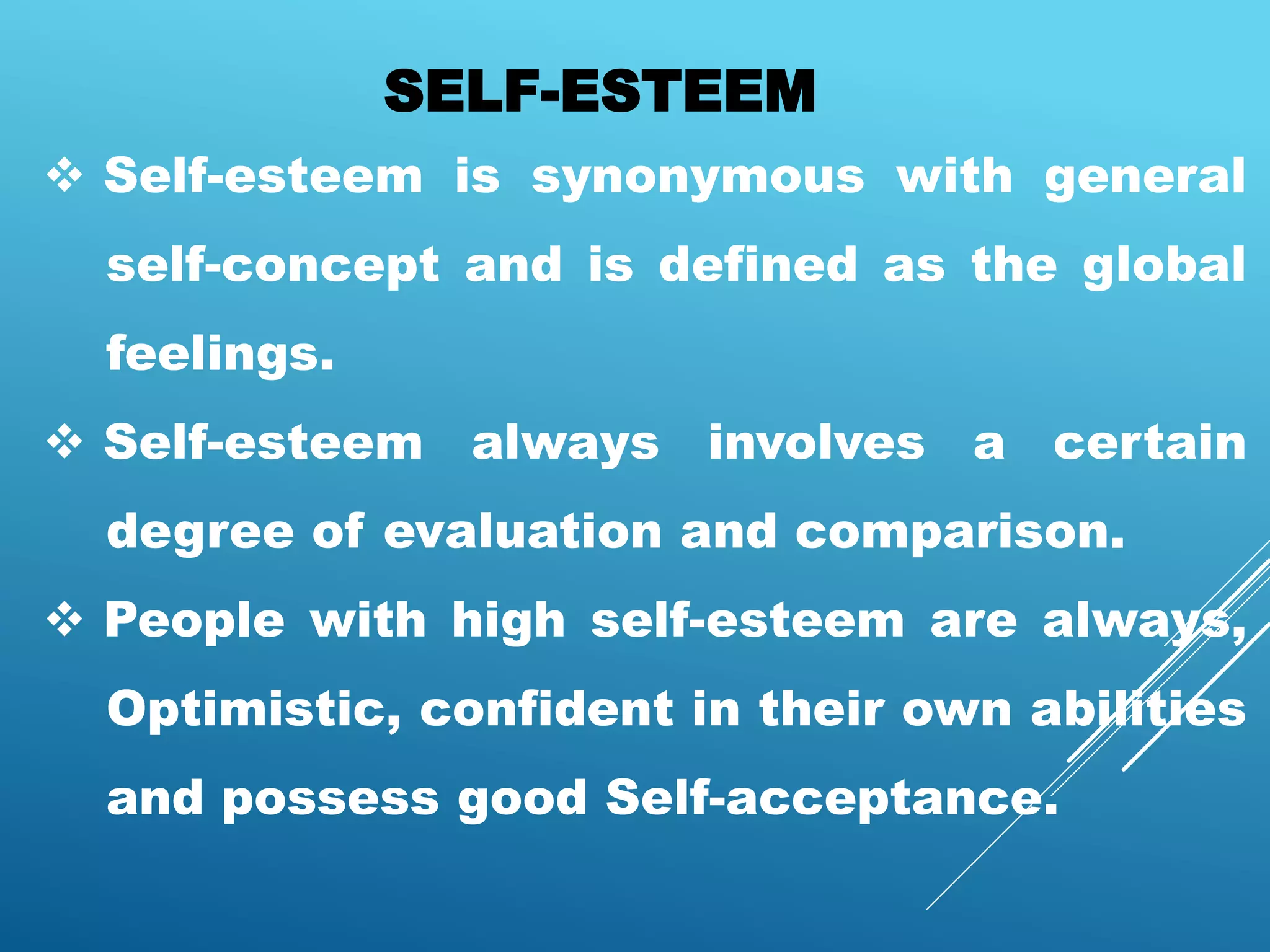 SELF-ESTEEM

❖ Self-esteem is synonymous with general self-concept and is defined as the global feelings.

❖ Self-esteem always involves a certain degree of evaluation and comparison.

❖ People with high self-esteem are always, Optimistic, confident in their own abilities and possess good Self-acceptance.